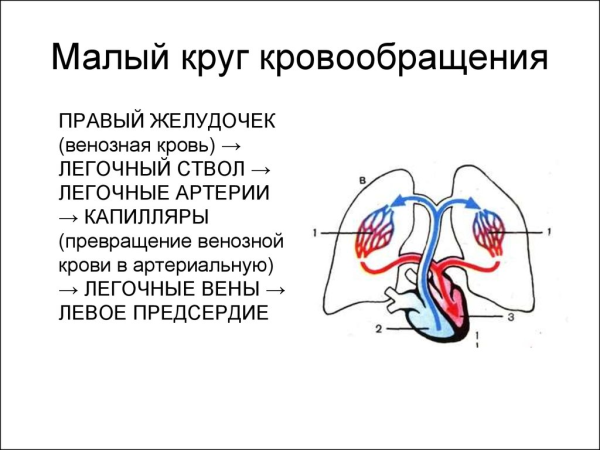 Малый круг кровообращения

ПРАВЫЙ ЖЕЛУДОЧЕК (венозная кровь) → ЛЕГОЧНЫЙ СТВОЛ → ЛЕГОЧНЫЕ АРТЕРИИ → КАПИЛЛЯРЫ (превращение венозной крови в артериальную) → ЛЕГОЧНЫЕ ВЕНЫ → ЛЕВОЕ ПРЕДСЕРДИЕ

в
1
1
2
3